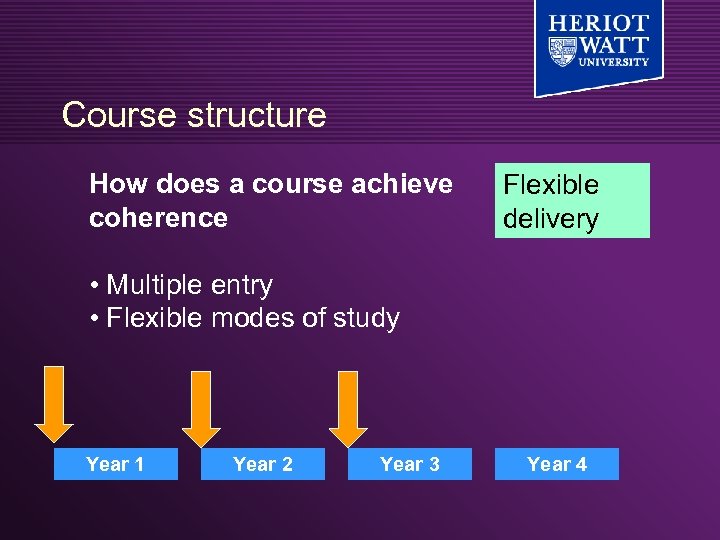 HERIOT
WATT
UNIVERSITY

Course structure

How does a course achieve coherence

Flexible delivery

• Multiple entry
• Flexible modes of study

Year 1

Year 2

Year 3

Year 4